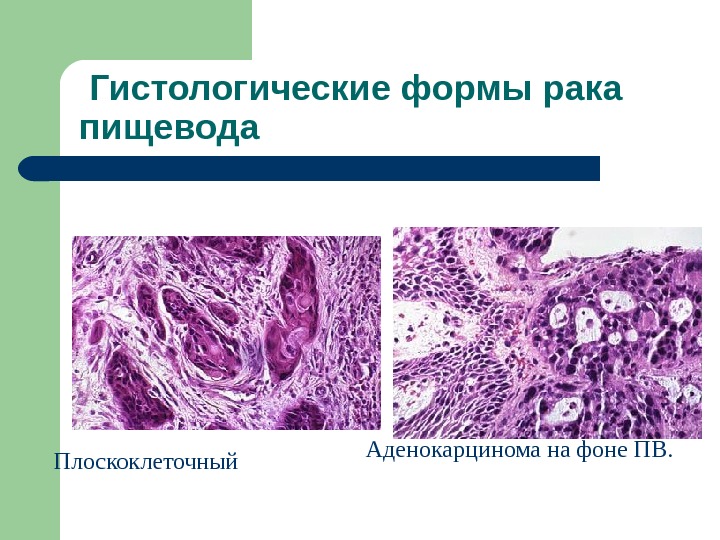 Гистологические формы рака пищевода

Плоскоклеточный

Аденокарцинома на фоне ПВ.